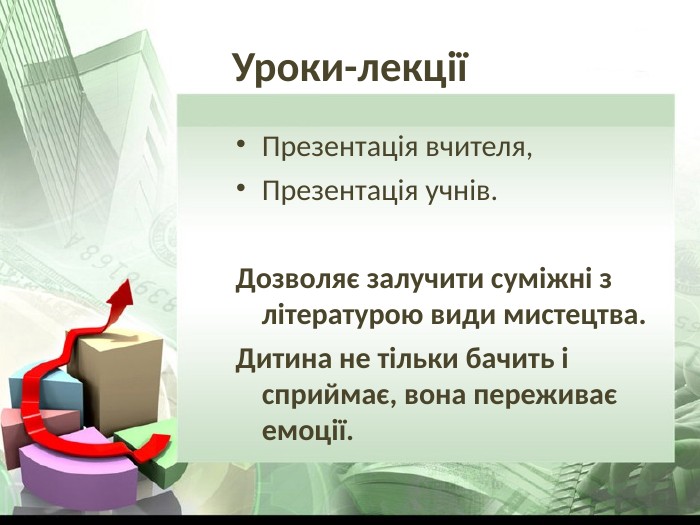 Уроки-лекції

• Презентація вчителя,
• Презентація учнів.

Дозволяє залучити суміжні з літературою види мистецтва.

Дитина не тільки бачить і сприймає, вона переживає емоції.